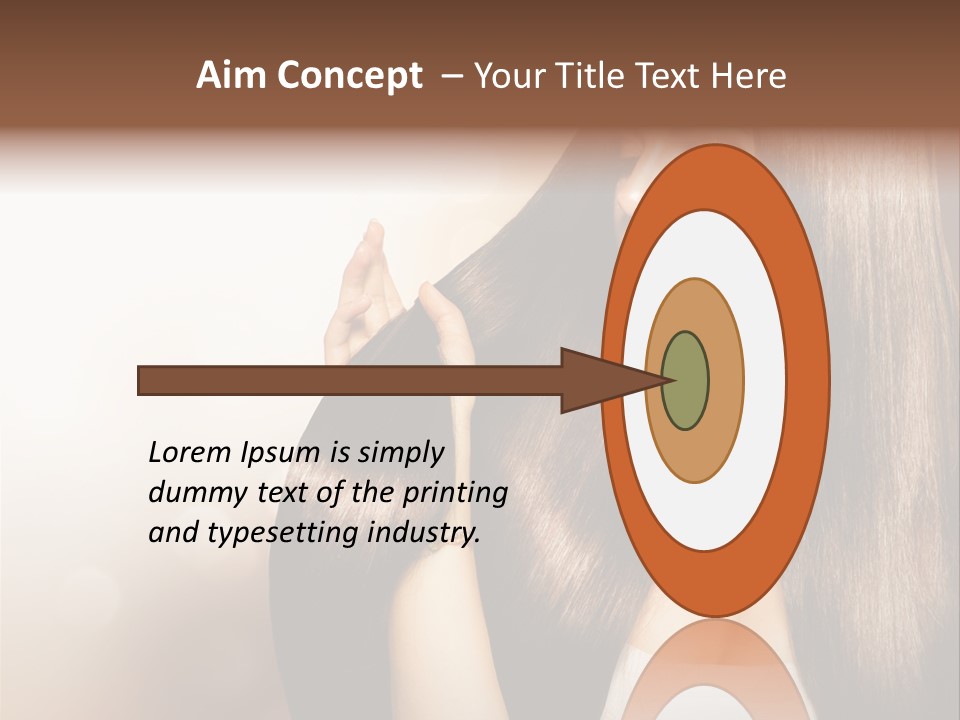 Aim Concept – Your Title Text Here

Lorem Ipsum is simply dummy text of the printing and typesetting industry.